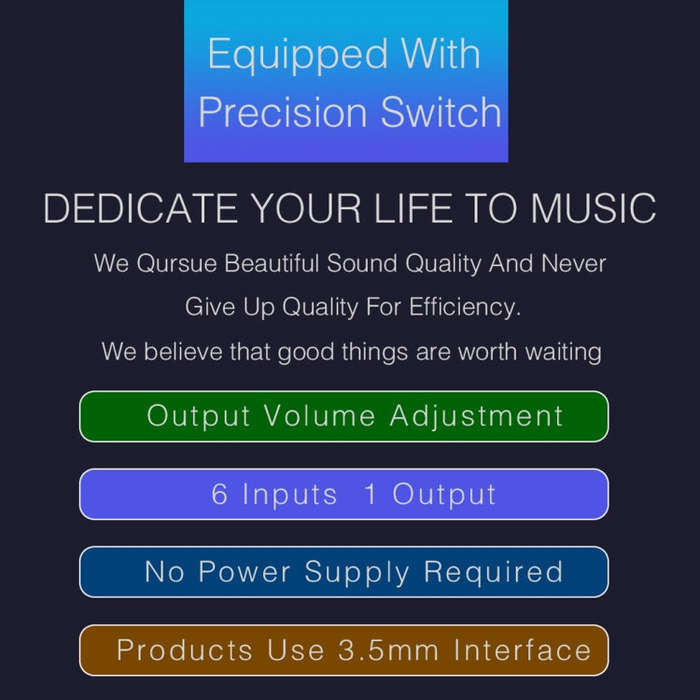 Equipped With
Precision Switch

DEDICATE YOUR LIFE TO MUSIC

We Qursue Beautiful Sound Quality And Never Give Up Quality For Efficiency.

We believe that good things are worth waiting

Output Volume Adjustment

6 Inputs 1 Output

No Power Supply Required

Products Use 3.5mm Interface